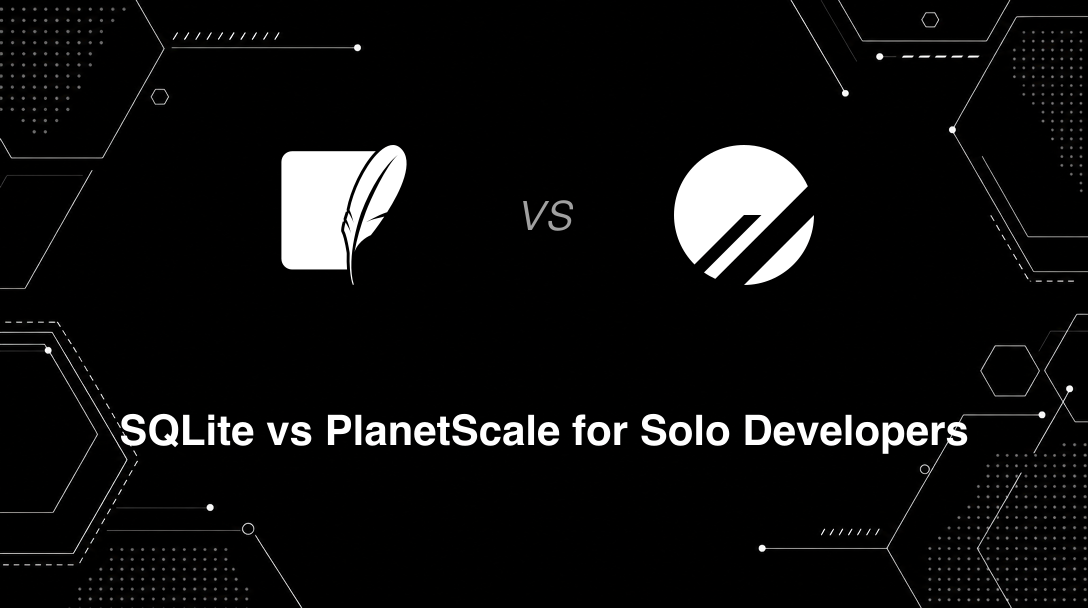 VS

SQLite vs PlanetScale for Solo Developers